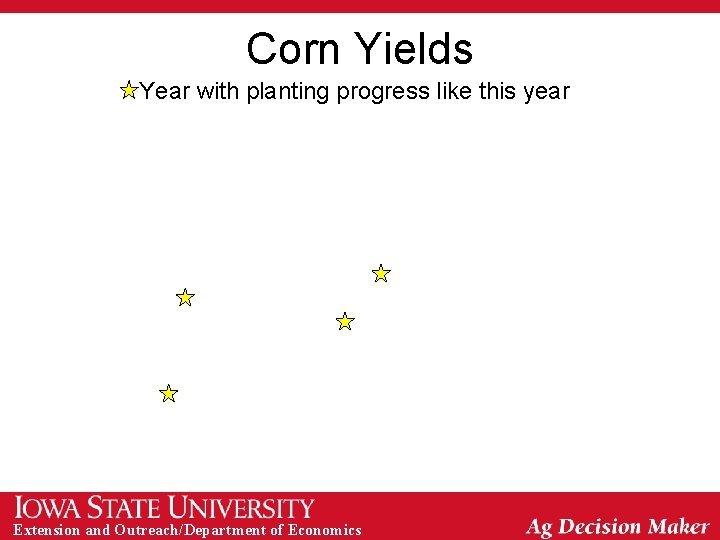 Corn Yields

Year with planting progress like this year

IOWA STATE UNIVERSITY
Extension and Outreach/Department of Economics

Ag Decision Maker